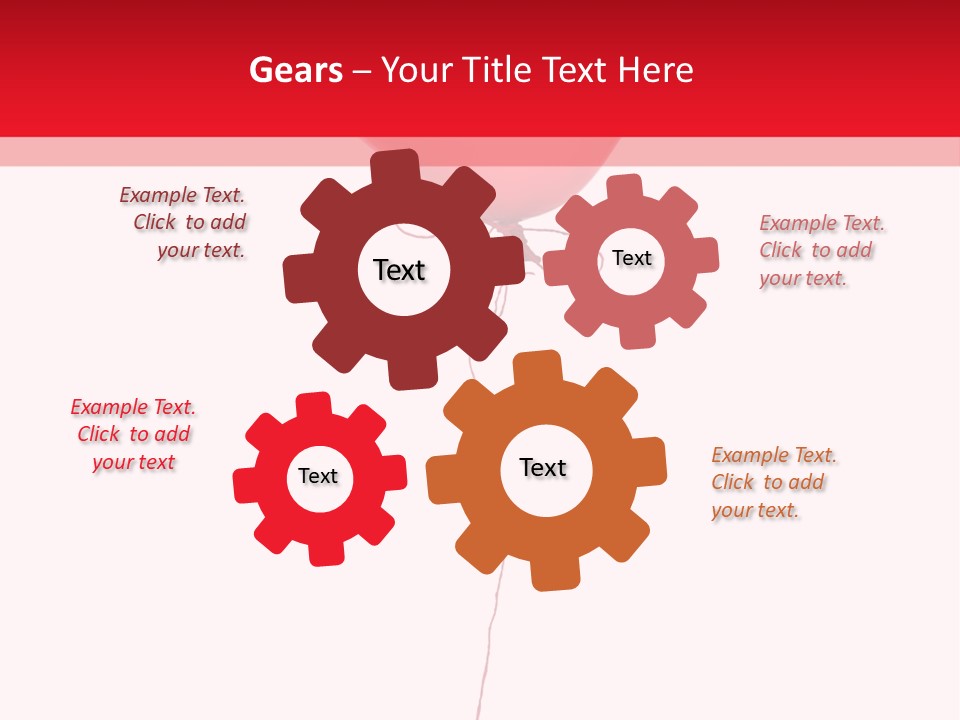 Gears – Your Title Text Here

Example Text. Click to add your text.

Text

Text

Example Text. Click to add your text.

Example Text. Click to add your text

Text

Text

Example Text. Click to add your text.